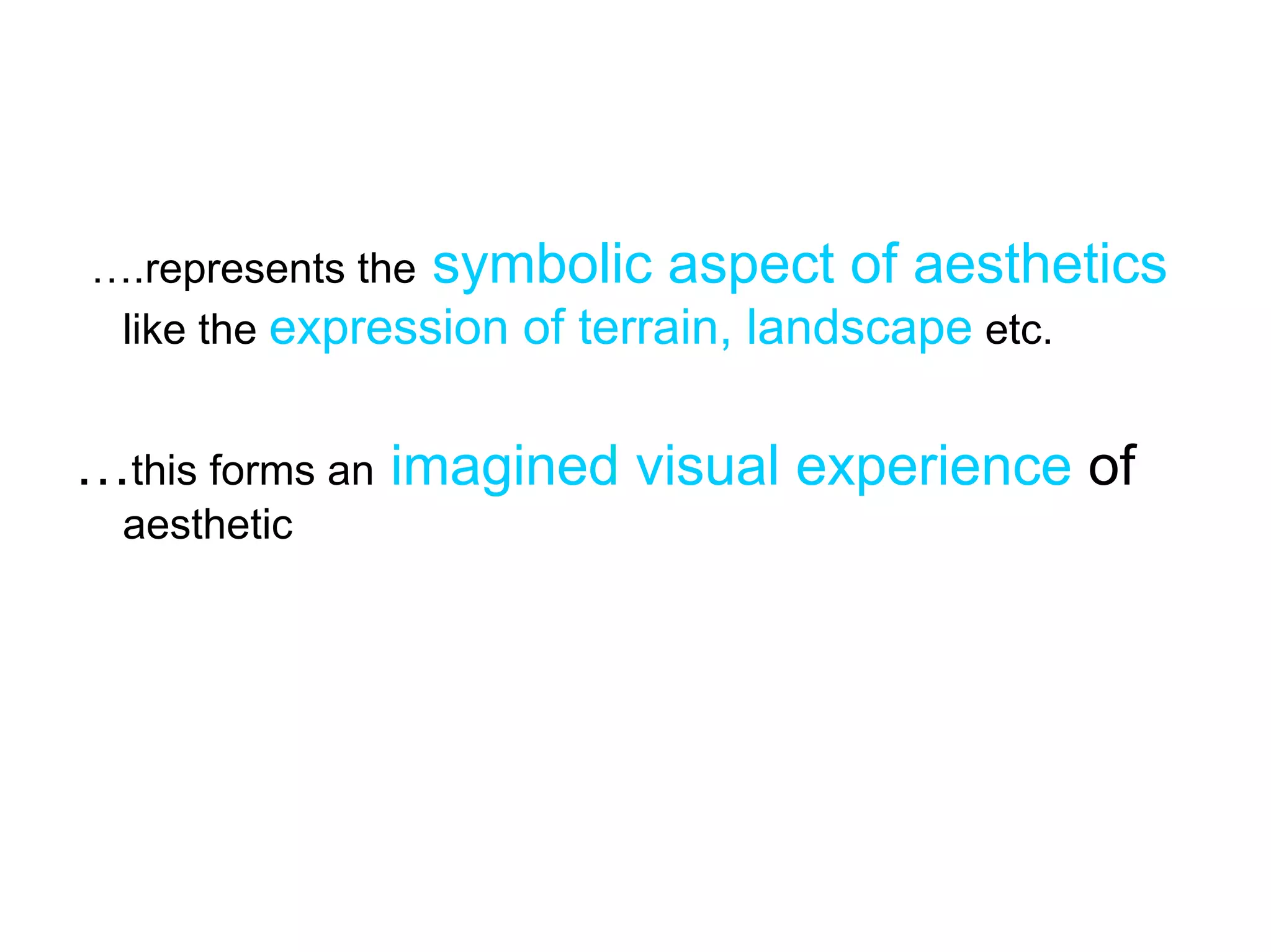 ….represents the symbolic aspect of aesthetics like the expression of terrain, landscape etc.

…this forms an imagined visual experience of aesthetic